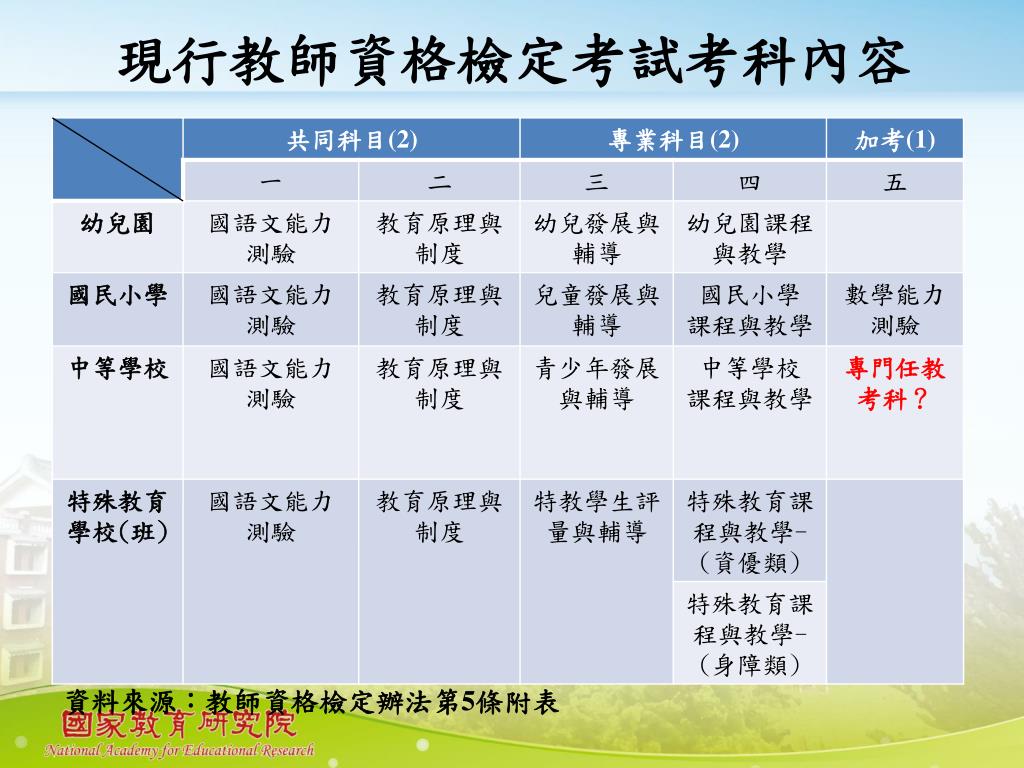 現行教師資格檢定考試考科內容

| | 共同科目(2) | | 專業科目(2) | | 加考(1) |
|---|---|---|---|---|---|
| | 一 | 二 | 三 | 四 | 五 |
| 幼兒園 | 國語文能力測驗 | 教育原理與制度 | 幼兒發展與輔導 | 幼兒園課程與教學 | |
| 國民小學 | 國語文能力測驗 | 教育原理與制度 | 兒童發展與輔導 | 國民小學課程與教學 | 數學能力測驗 |
| 中等學校 | 國語文能力測驗 | 教育原理與制度 | 青少年發展與輔導 | 中等學校課程與教學 | 專門任教考科？ |
| 特殊教育學校(班) | 國語文能力測驗 | 教育原理與制度 | 特教學生評量與輔導 | 特殊教育課程與教學-(資優類) | |
| | | | | 特殊教育課程與教學-(身障類) | |

資料來源：教師資格檢定辦法第5條附表

國家教育研究院
National Academy for Educational Research